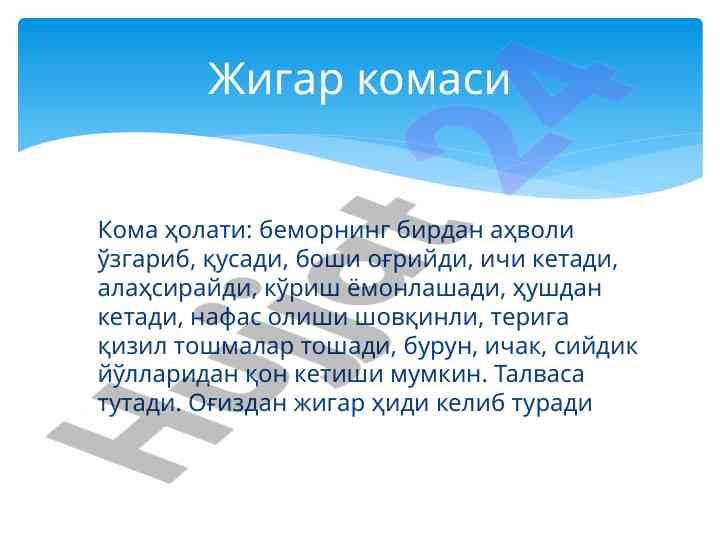 Жигар комаси

Кома ҳолати: беморнинг бирдан аҳволи ўзгариб, қусади, боши оғрийди, ичи кетади, алаҳсирайди, кўриш ёмонлашади, ҳушдан кетади, нафас олиши шовқинли, терига қизил тошмалар тошади, бурун, ичак, сийдик йўлларидан қон кетиши мумкин. Талваса тутади. Оғиздан жигар ҳиди келиб туради

Hujjat 24